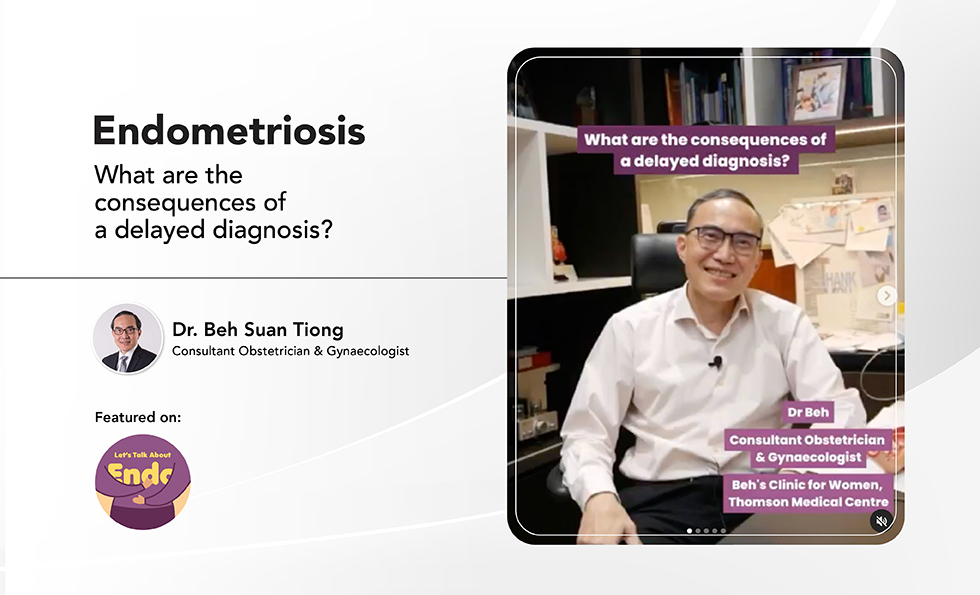 Endometriosis

What are the consequences of a delayed diagnosis?

Dr. Beh Suan Tiong
Consultant Obstetrician & Gynaecologist

Featured on:

Let's Talk About Endo

What are the consequences of a delayed diagnosis?

THANK

Dr Beh

Consultant Obstetrician & Gynaecologist

Beh's Clinic for Women, Thomson Medical Centre